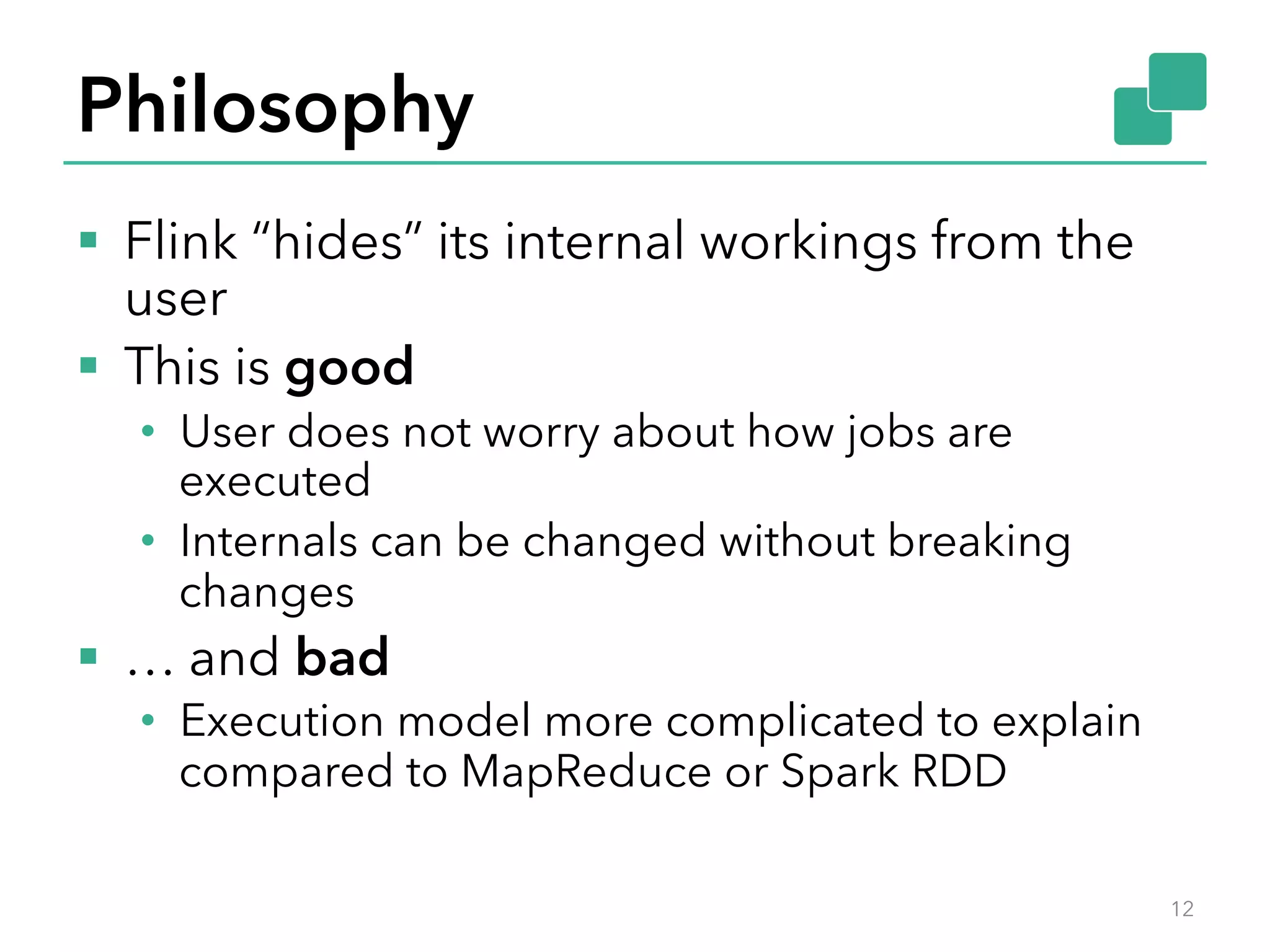 Philosophy

▪ Flink “hides” its internal workings from the user

▪ This is good
  • User does not worry about how jobs are executed
  • Internals can be changed without breaking changes

▪ … and bad
  • Execution model more complicated to explain compared to MapReduce or Spark RDD

12